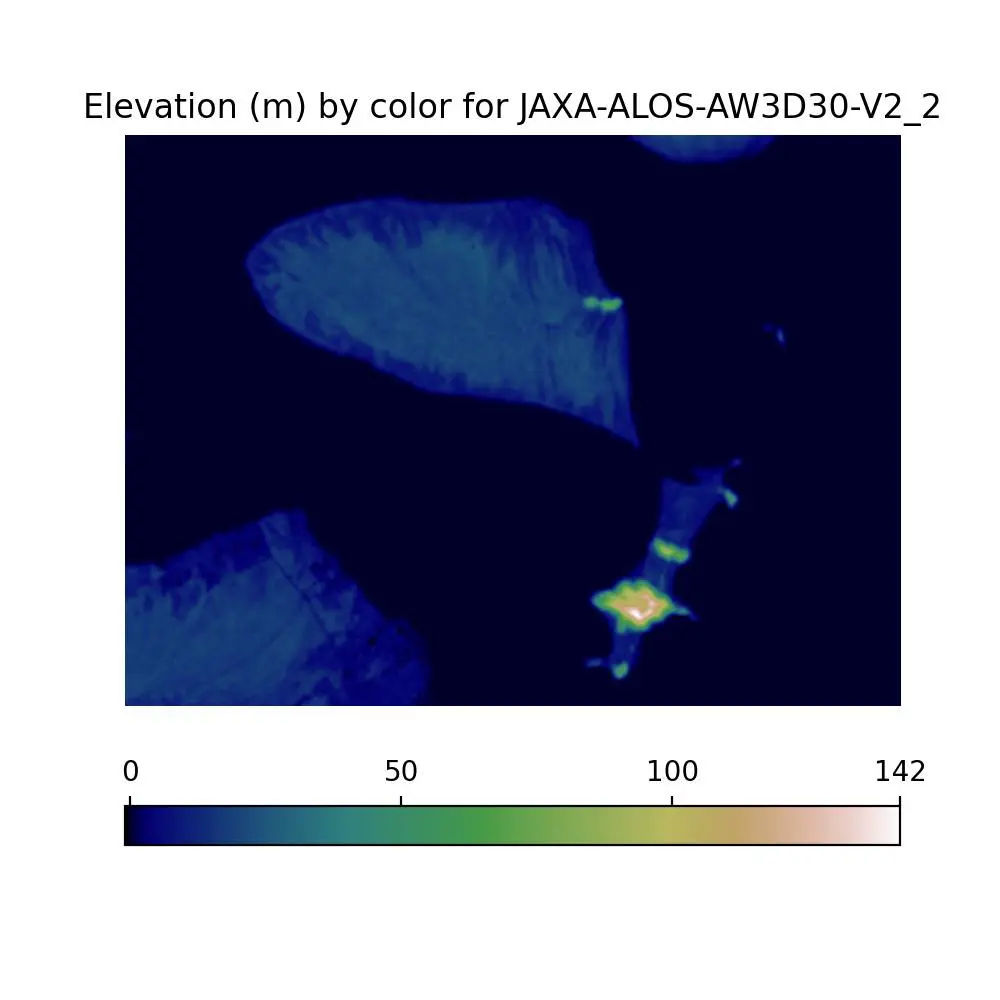 Elevation (m) by color for JAXA-ALOS-AW3D30-V2_2

0
50
100
142